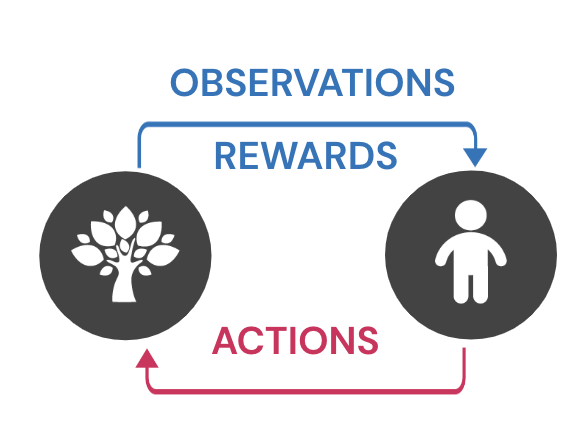 OBSERVATIONS
REWARDS

ACTIONS